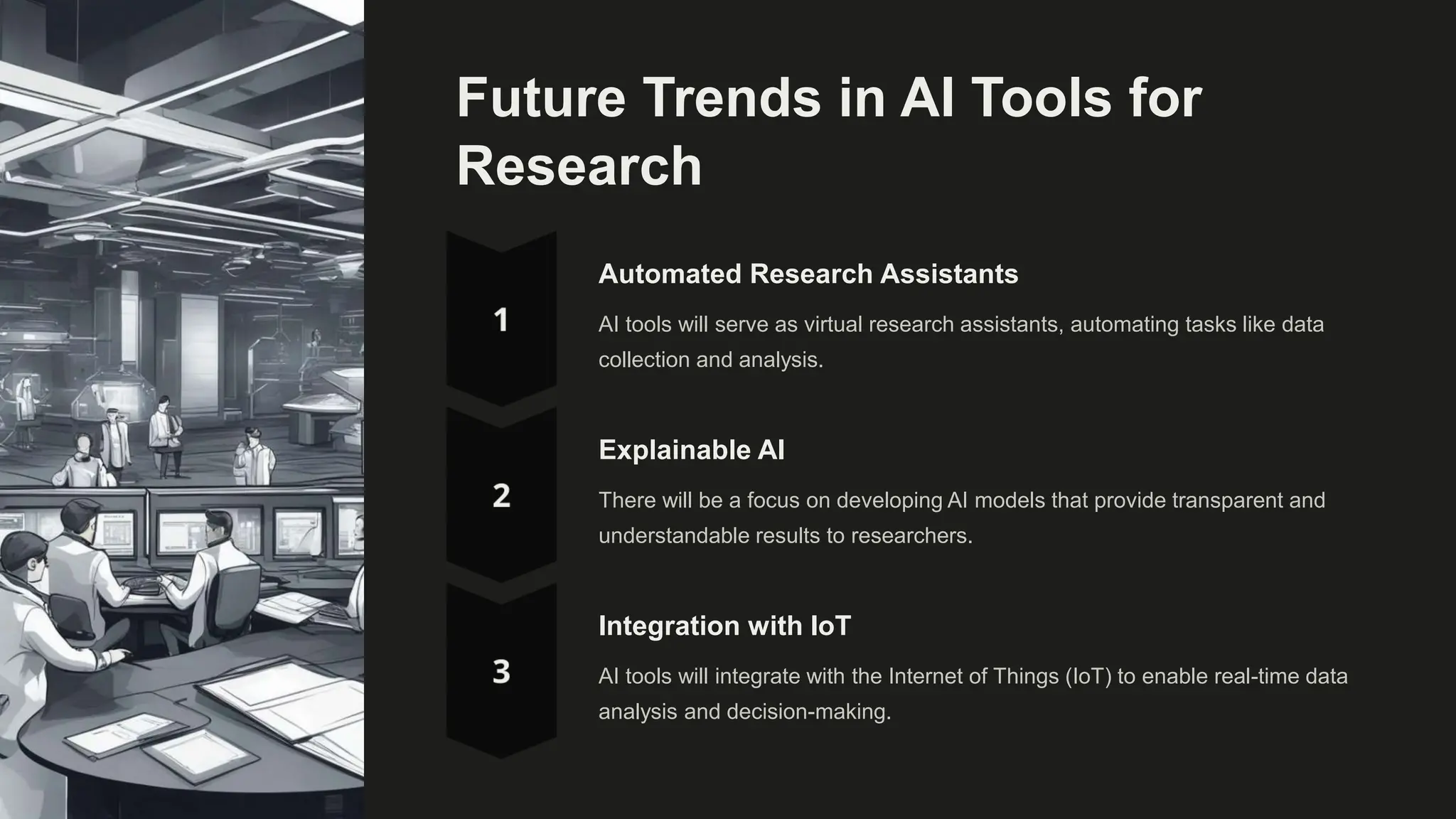 Future Trends in AI Tools for Research

1

Automated Research Assistants

AI tools will serve as virtual research assistants, automating tasks like data collection and analysis.

2

Explainable AI

There will be a focus on developing AI models that provide transparent and understandable results to researchers.

3

Integration with IoT

AI tools will integrate with the Internet of Things (IoT) to enable real-time data analysis and decision-making.